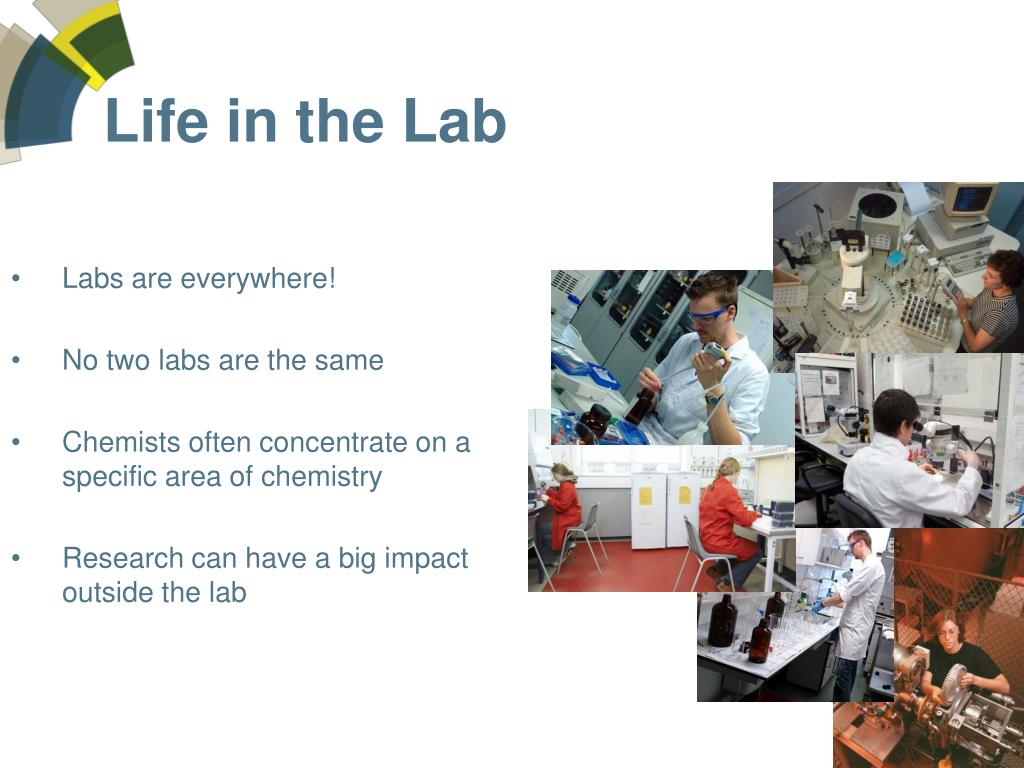 Life in the Lab

• Labs are everywhere!

• No two labs are the same

• Chemists often concentrate on a specific area of chemistry

• Research can have a big impact outside the lab